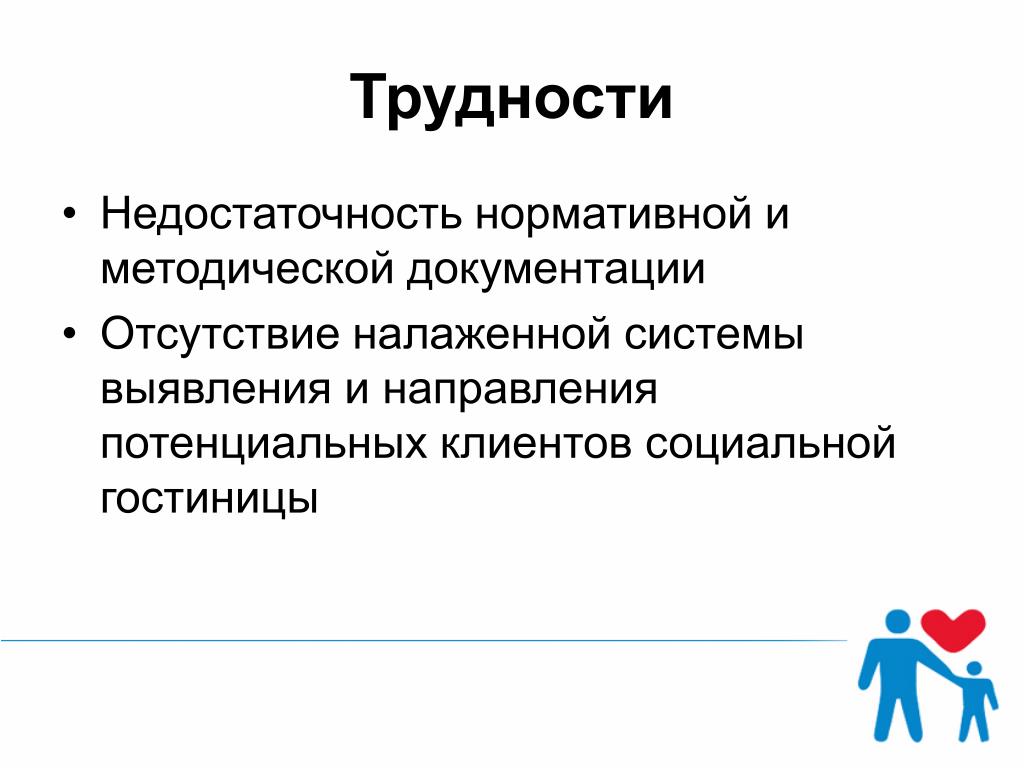 Трудности

• Недостаточность нормативной и методической документации

• Отсутствие налаженной системы выявления и направления потенциальных клиентов социальной гостиницы